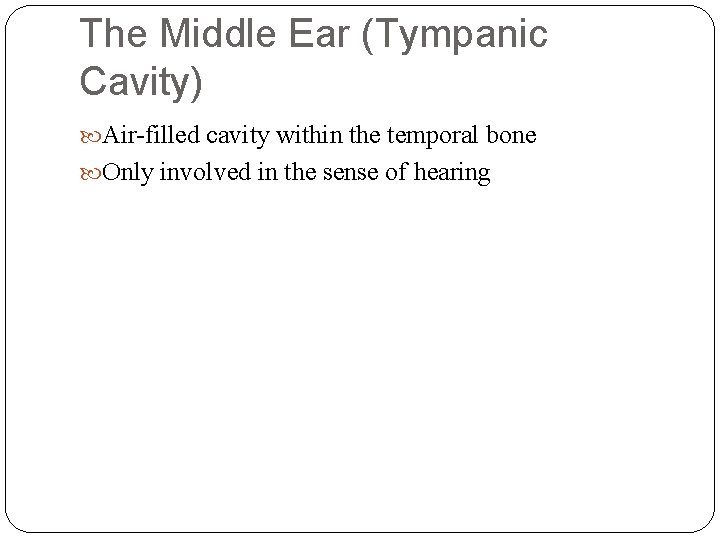 The Middle Ear (Tympanic Cavity)

Air-filled cavity within the temporal bone

Only involved in the sense of hearing